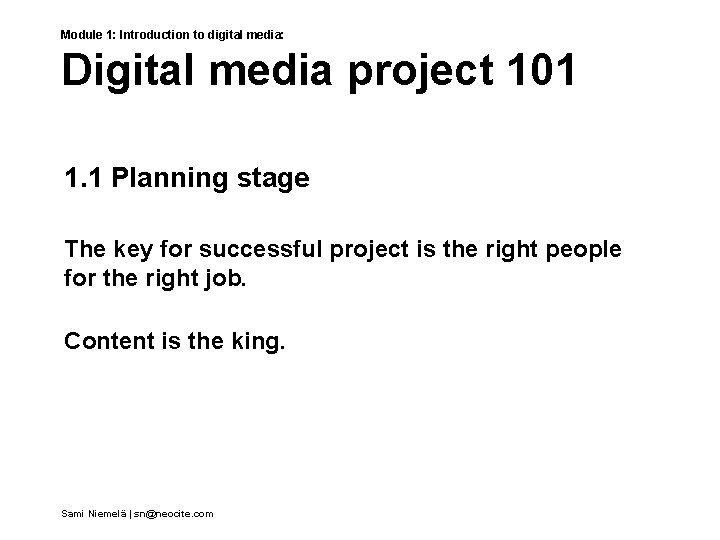 Module 1: Introduction to digital media:

Digital media project 101

1.1 Planning stage

The key for successful project is the right people for the right job.

Content is the king.

Sami Niemelä | sn@neocite.com